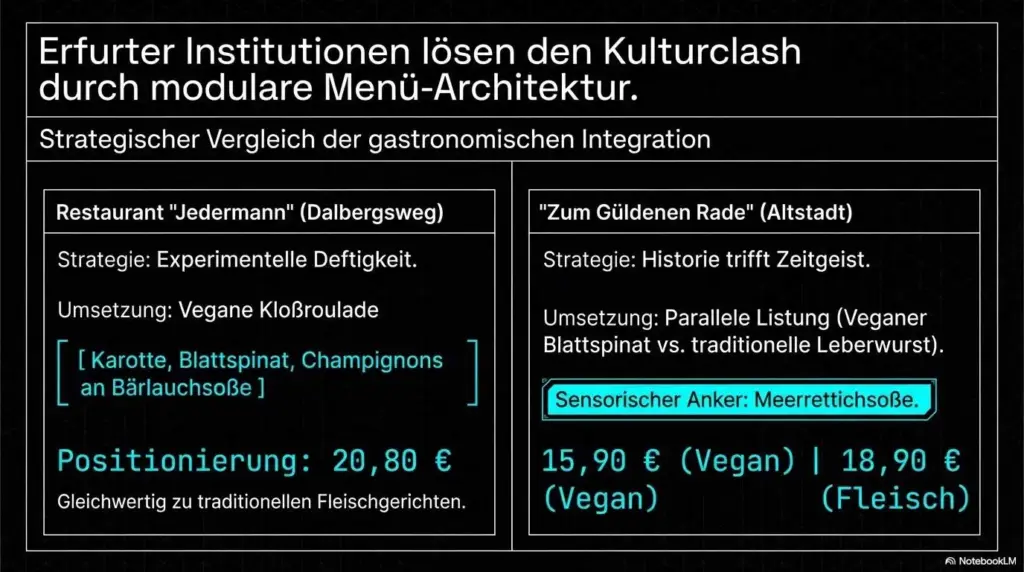 Erfurter Institutionen lösen den Kulturclash durch modulare Menü-Architektur.

Strategischer Vergleich der gastronomischen Integration

Restaurant "Jedermann" (Dalbergsweg)

Strategie: Experimentelle Deftigkeit.

Umsetzung: Vegane Kloßroulade

[ Karotte, Blattspinat, Champignons an Bärlauchsoße ]

Positionierung: 20,80 €

Gleichwertig zu traditionellen Fleischgerichten.

"Zum Güldenen Rade" (Altstadt)

Strategie: Historie trifft Zeitgeist.

Umsetzung: Parallele Listung (Veganer Blattspinat vs. traditionelle Leberwurst).

Sensorischer Anker: Meerrettichsoße.

15,90 € (Vegan) | 18,90 € (Vegan) (Fleisch)

NotebookLM